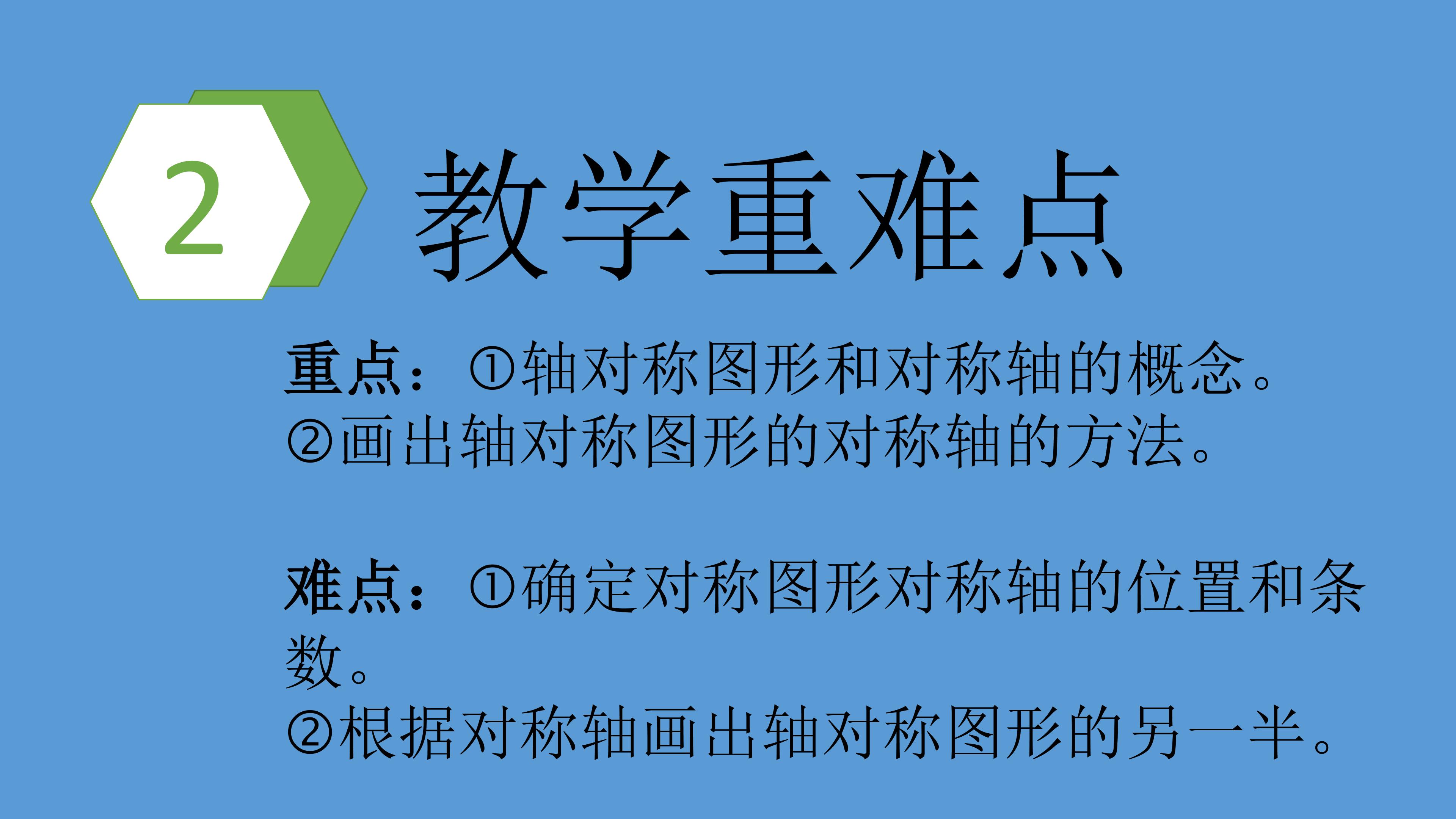 2

教学重难点

重点：①轴对称图形和对称轴的概念。
②画出轴对称图形的对称轴的方法。

难点：①确定对称图形对称轴的位置和条数。
②根据对称轴画出轴对称图形的另一半。